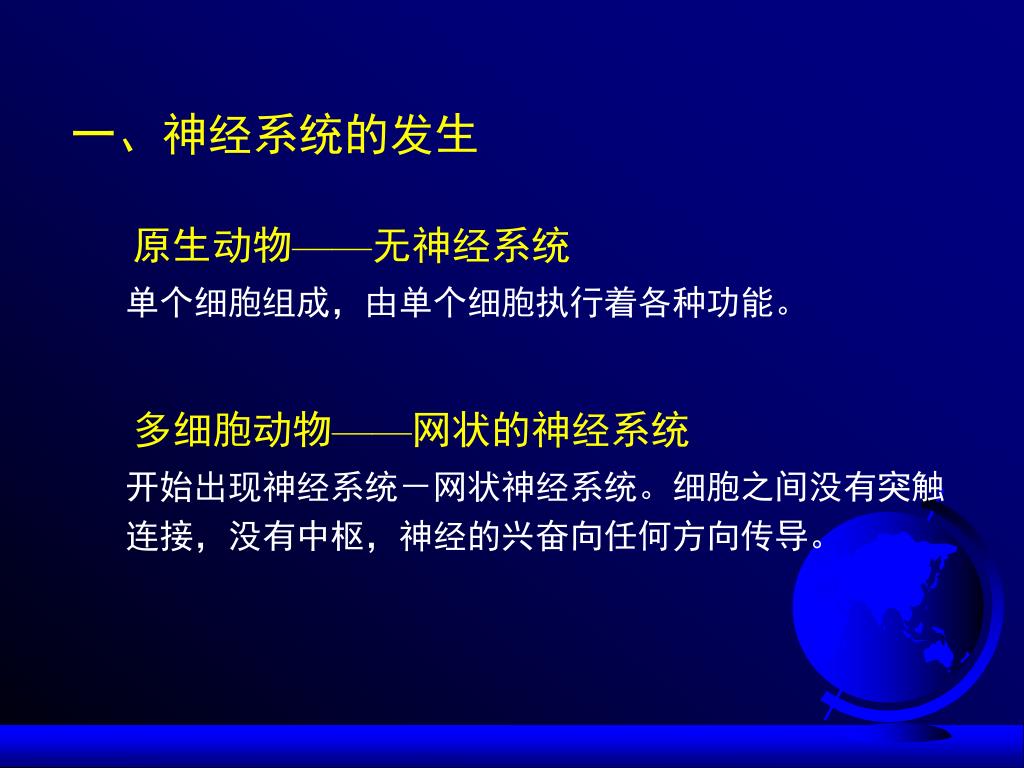 一、神经系统的发生

原生动物——无神经系统

单个细胞组成，由单个细胞执行着各种功能。

多细胞动物——网状的神经系统

开始出现神经系统－网状神经系统。细胞之间没有突触连接，没有中枢，神经的兴奋向任何方向传导。